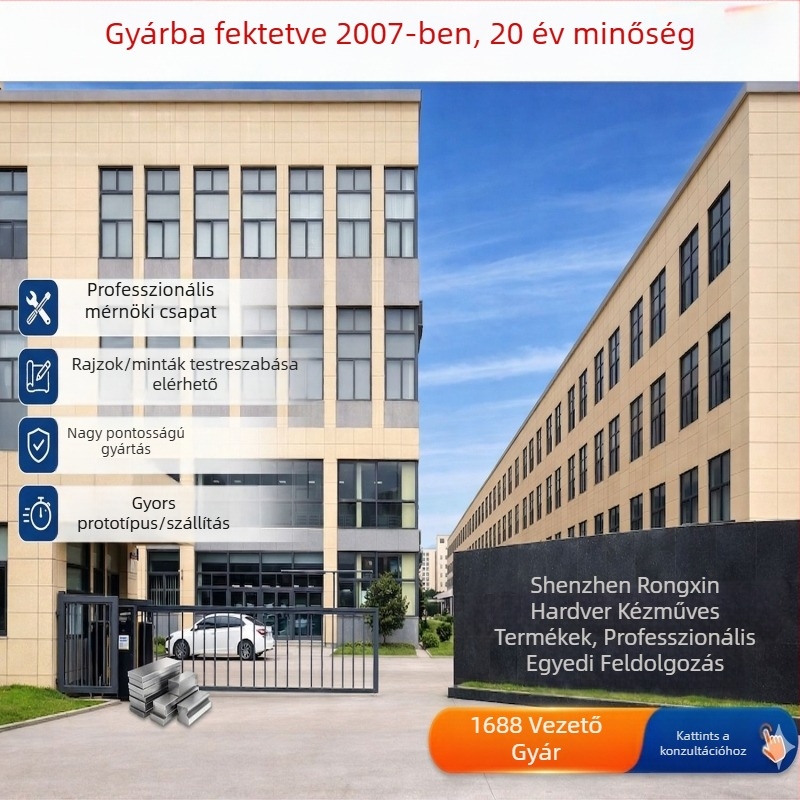 Gyárba fektetve 2007-ben, 20 év minőség

Professzionális mérnöki csapat

Rajzok/minták testreszabása elérhető

Nagy pontosságú gyártás

Gyors prototípus/szállítás

Shenzhen Rongxin Hardver Kézműves Termékek, Professzionális Egyedi Feldolgozás

1688 Vezető Gyár

Kattints a konzultációhoz